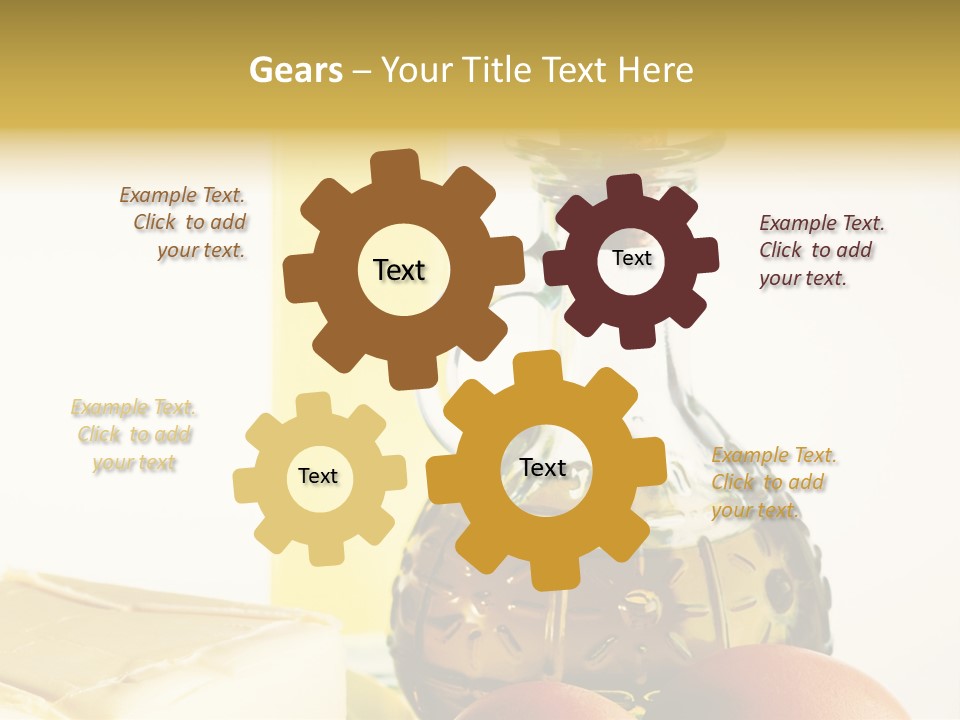 Gears – Your Title Text Here

Example Text. Click to add your text.

Text

Text

Example Text. Click to add your text.

Example Text. Click to add your text

Text

Text

Example Text. Click to add your text.